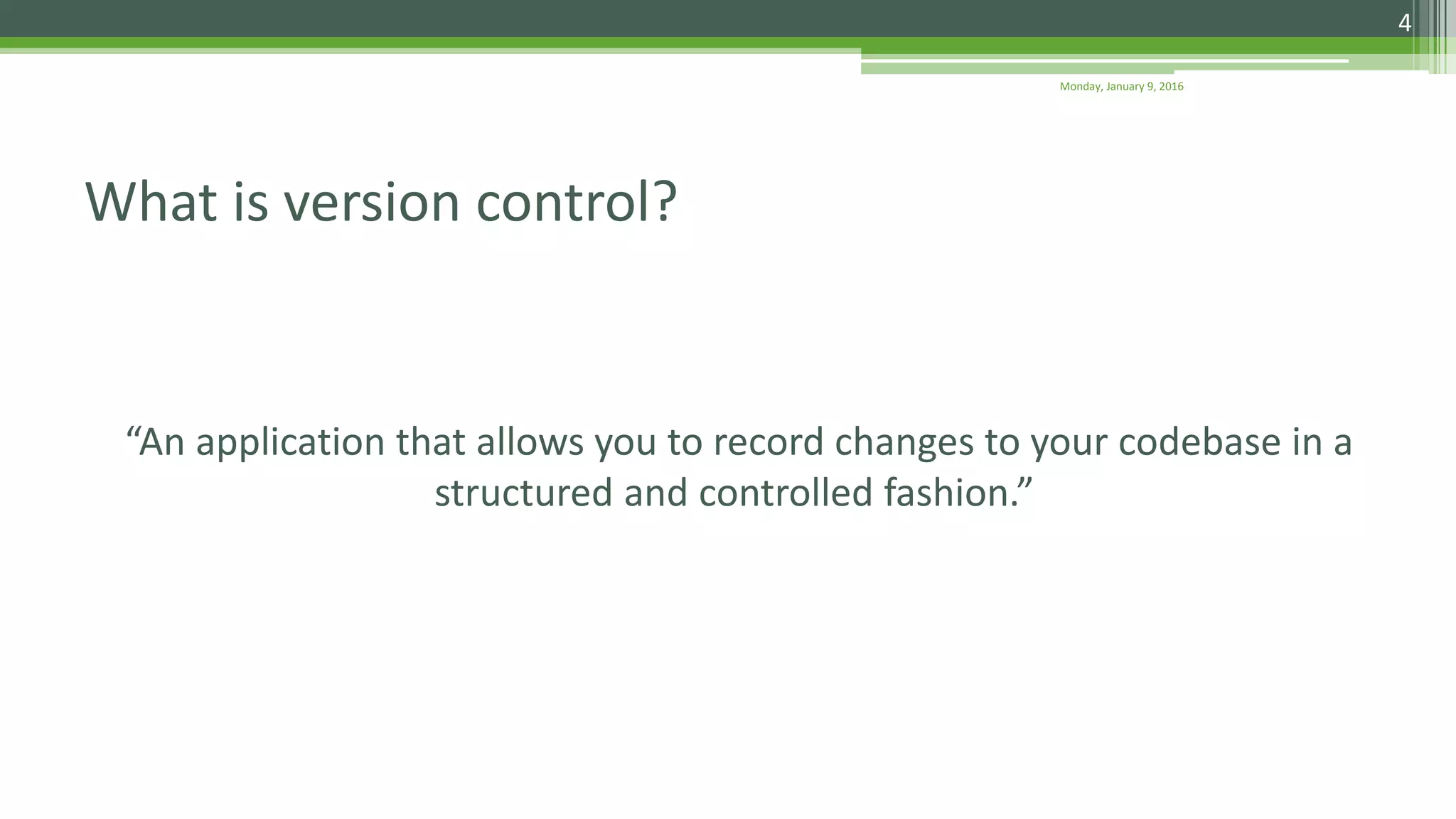 4

Monday, January 9, 2016

What is version control?

“An application that allows you to record changes to your codebase in a structured and controlled fashion.”